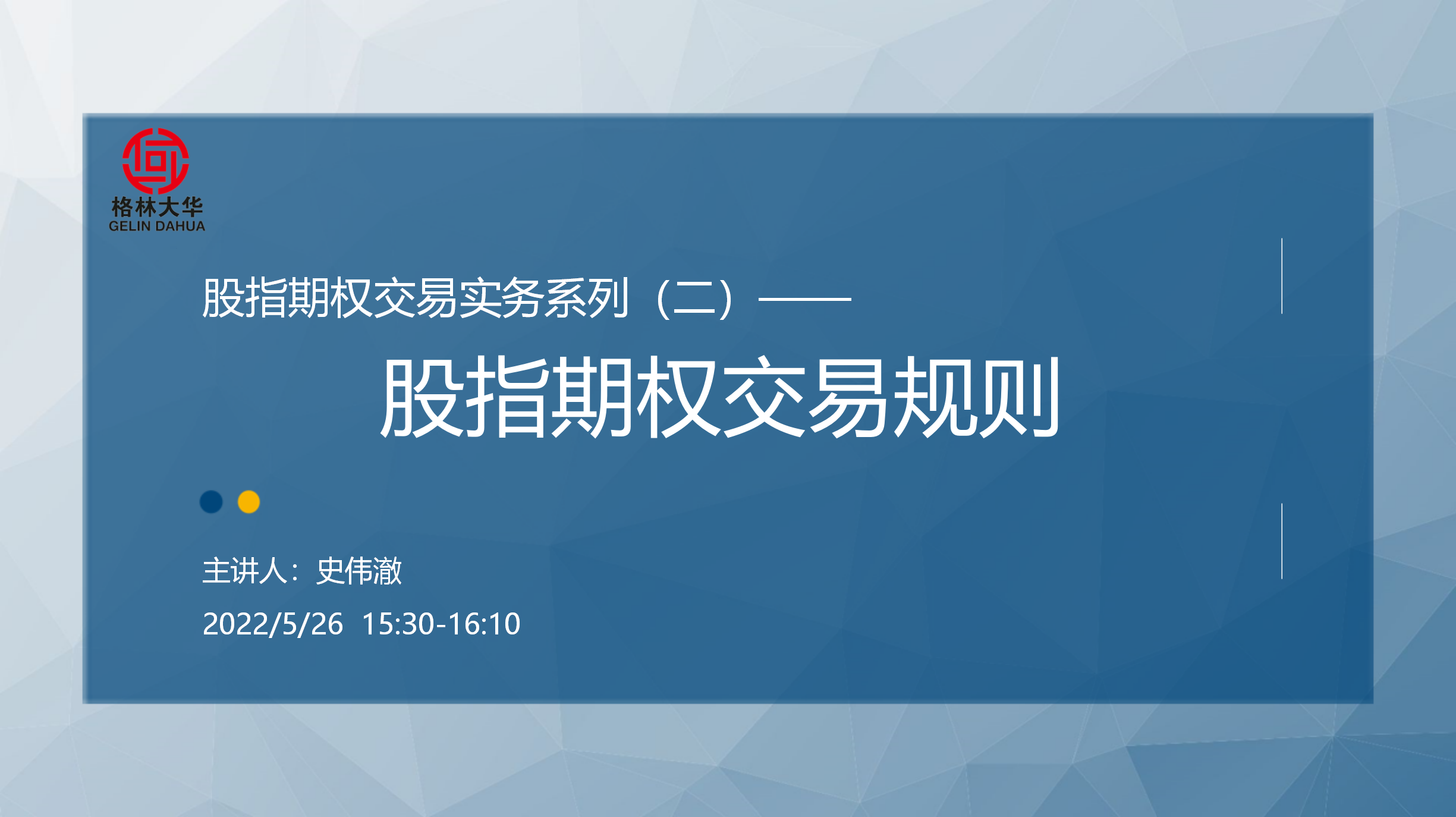 格林大华
GELIN DAHUA

股指期权交易实务系列（二）——

股指期权交易规则

主讲人：史伟澈

2022/5/26 15:30-16:10